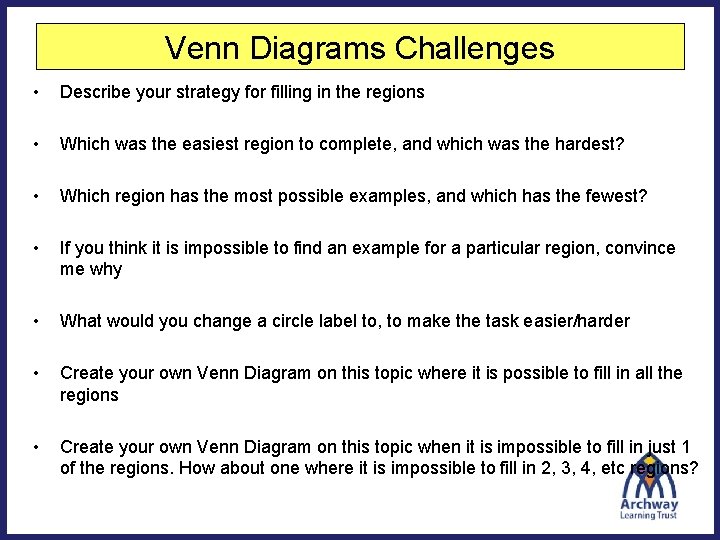 Venn Diagrams Challenges

• Describe your strategy for filling in the regions

• Which was the easiest region to complete, and which was the hardest?

• Which region has the most possible examples, and which has the fewest?

• If you think it is impossible to find an example for a particular region, convince me why

• What would you change a circle label to, to make the task easier/harder

• Create your own Venn Diagram on this topic where it is possible to fill in all the regions

• Create your own Venn Diagram on this topic when it is impossible to fill in just 1 of the regions. How about one where it is impossible to fill in 2, 3, 4, etc regions?

Archway
Learning Trust